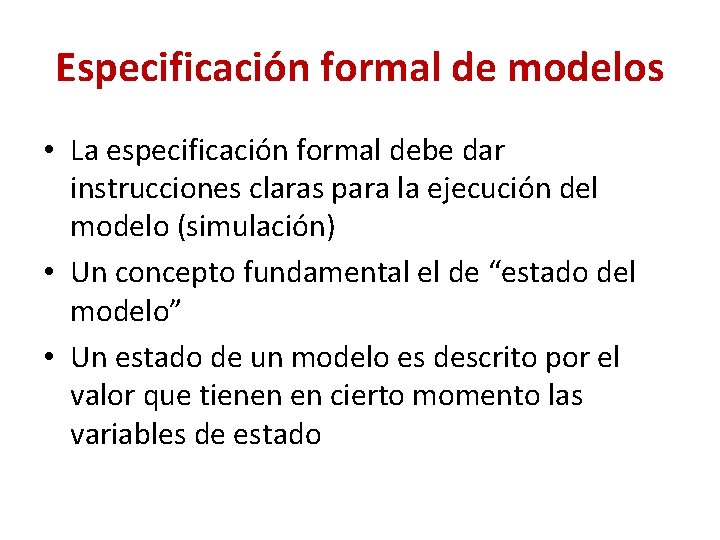 Especificación formal de modelos

• La especificación formal debe dar instrucciones claras para la ejecución del modelo (simulación)
• Un concepto fundamental el de "estado del modelo"
• Un estado de un modelo es descrito por el valor que tienen en cierto momento las variables de estado